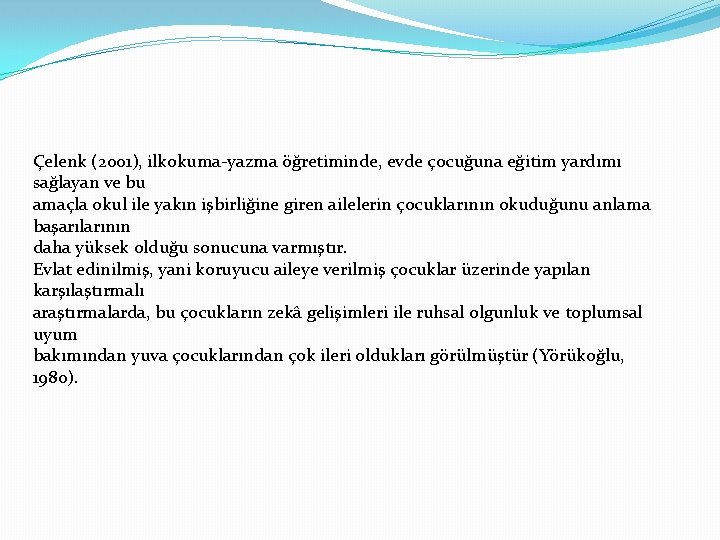 Çelenk (2001), ilkokuma-yazma öğretiminde, evde çocuğuna eğitim yardımı sağlayan ve bu amaçla okul ile yakın işbirliğine giren ailelerin çocuklarının okuduğunu anlama başarılarının daha yüksek olduğu sonucuna varmıştır.
Evlat edinilmiş, yani koruyucu aileye verilmiş çocuklar üzerinde yapılan karşılaştırmalı araştırmalarda, bu çocukların zekâ gelişimleri ile ruhsal olgunluk ve toplumsal uyum bakımından yuva çocuklarından çok ileri oldukları görülmüştür (Yörükoğlu, 1980).